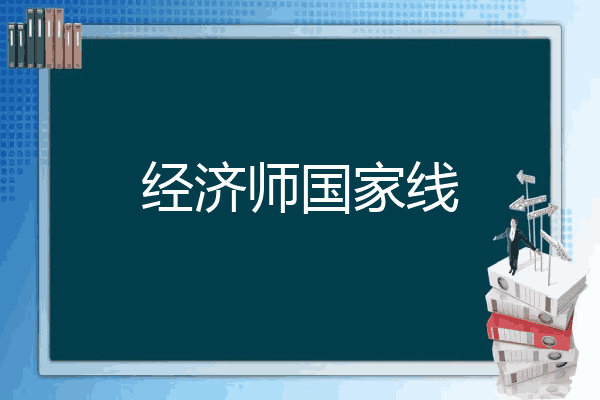 经济师国家线